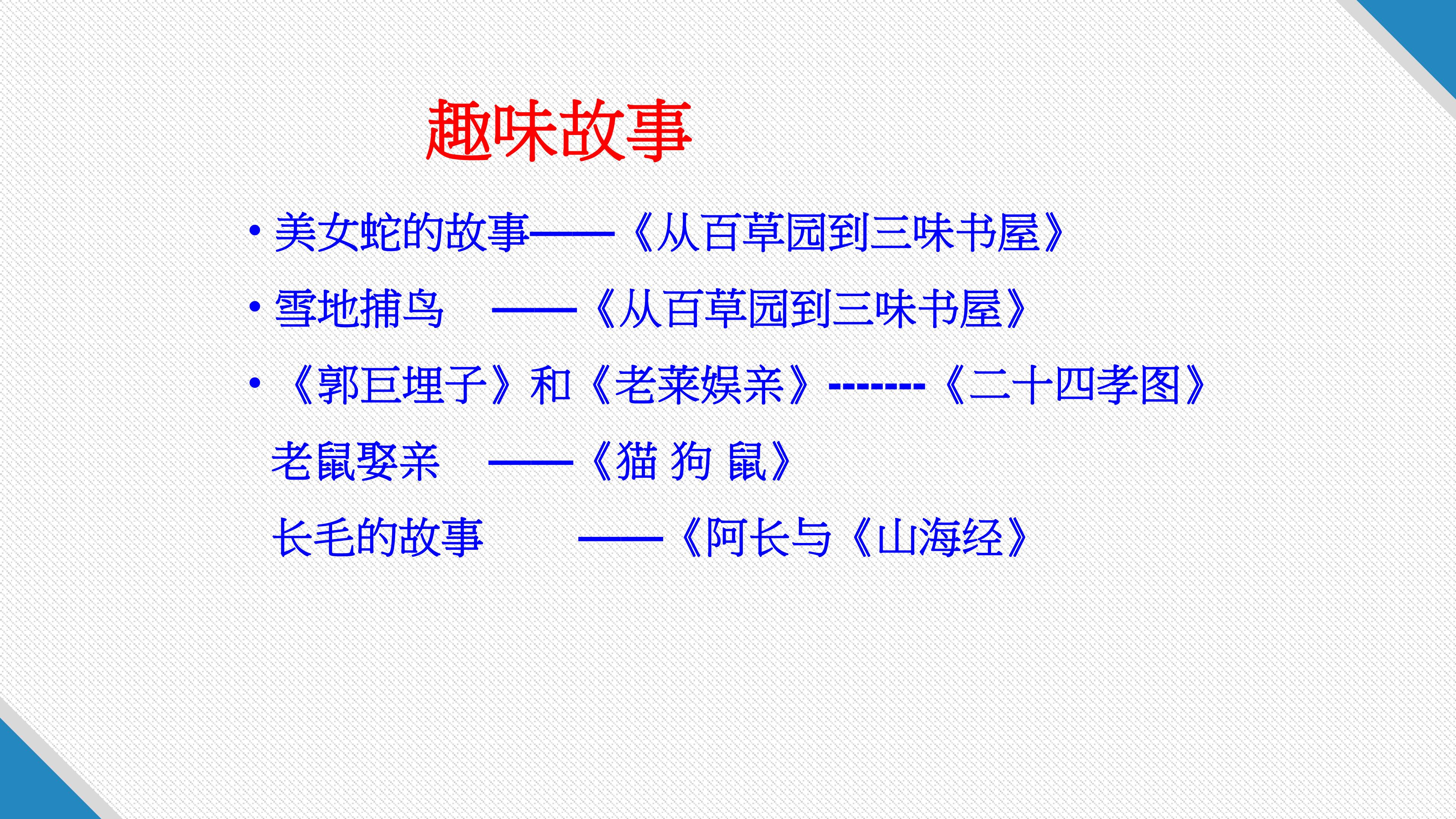 趣味故事

• 美女蛇的故事——《从百草园到三味书屋》

• 雪地捕鸟 ——《从百草园到三味书屋》

• 《郭巨埋子》和《老莱娱亲》-------《二十四孝图》

老鼠娶亲 ——《猫 狗 鼠》

长毛的故事 ——《阿长与《山海经》